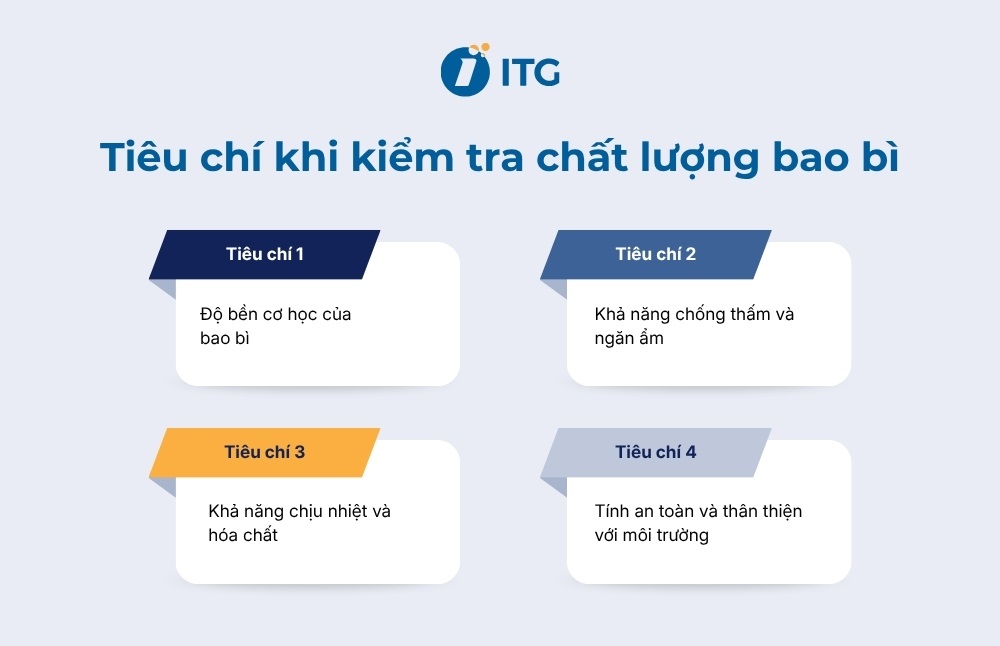 ITG

Tiêu chí khi kiểm tra chất lượng bao bì

Tiêu chí 1

Độ bền cơ học của bao bì

Tiêu chí 2

Khả năng chống thấm và ngăn ẩm

Tiêu chí 3

Khả năng chịu nhiệt và hóa chất

Tiêu chí 4

Tính an toàn và thân thiện với môi trường